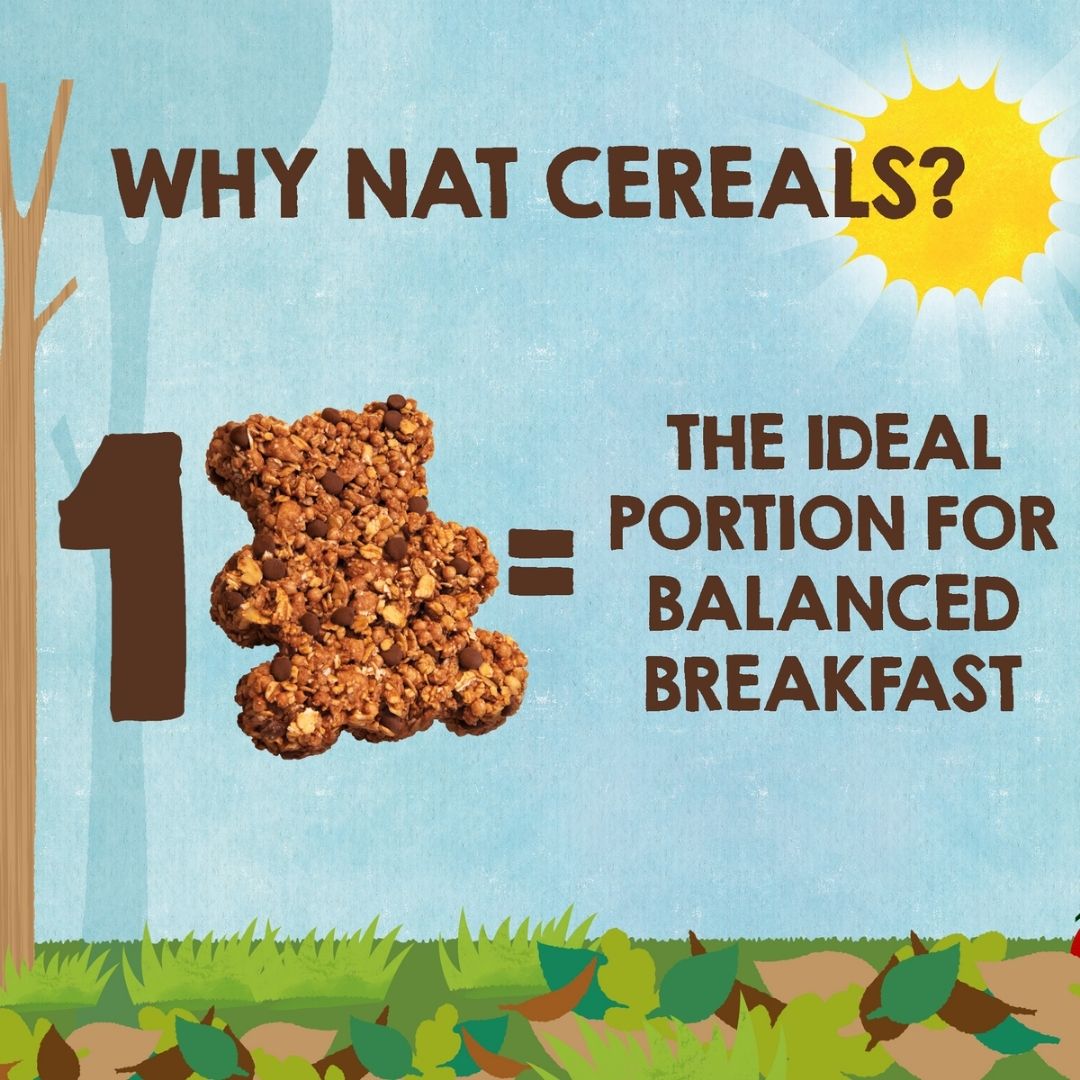 WHY NAT CEREALS?

1 = THE IDEAL PORTION FOR BALANCED BREAKFAST